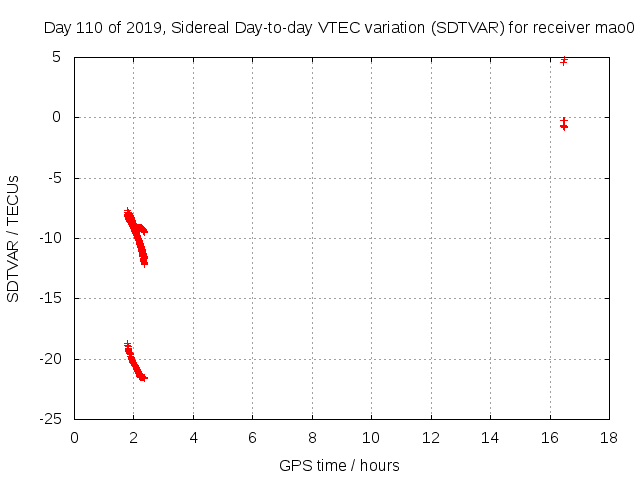 Day 110 of 2019, Sidereal Day-to-day VTEC variation (SDTVAR) for receiver mao0

SDTVAR / TECUs

5
0
-5
-10
-15
-20
-25

0 2 4 6 8 10 12 14 16 18

GPS time / hours